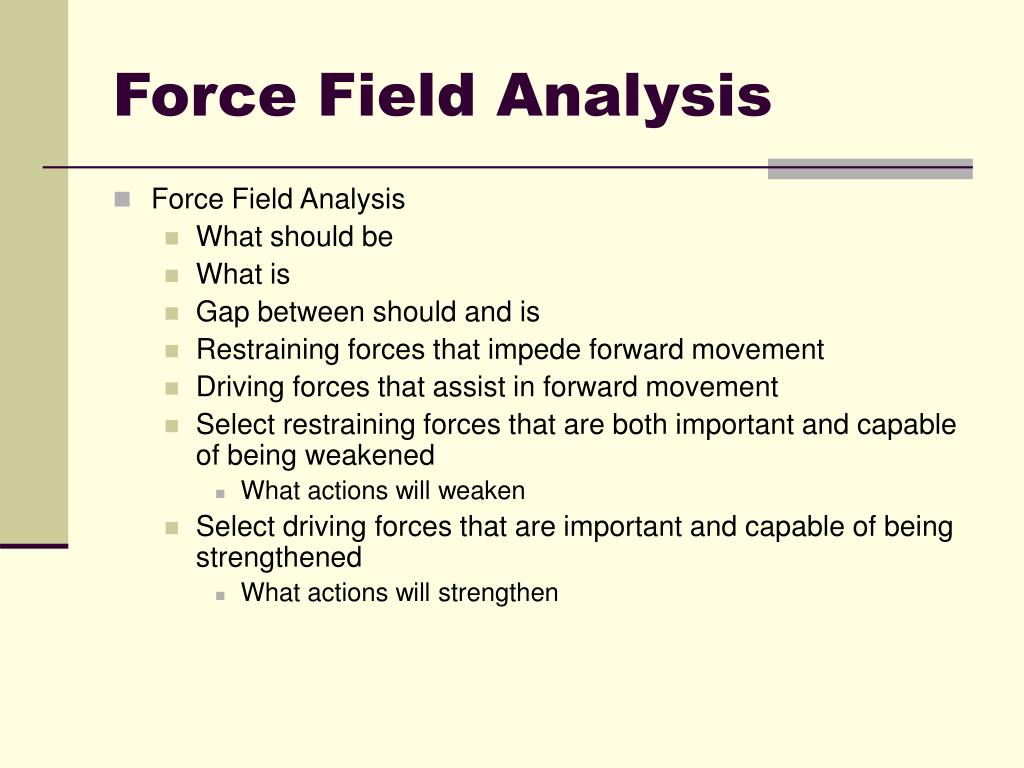 Force Field Analysis

- Force Field Analysis
  - What should be
  - What is
  - Gap between should and is
  - Restraining forces that impede forward movement
  - Driving forces that assist in forward movement
  - Select restraining forces that are both important and capable of being weakened
    - What actions will weaken
  - Select driving forces that are important and capable of being strengthened
    - What actions will strengthen